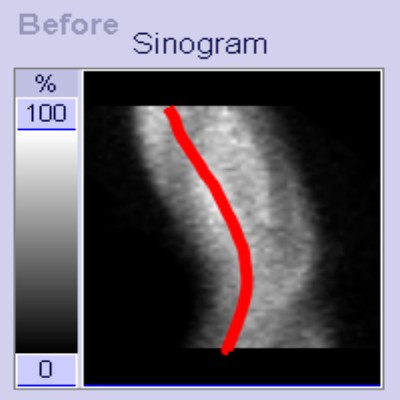 Before
Sinogram

%
100
0